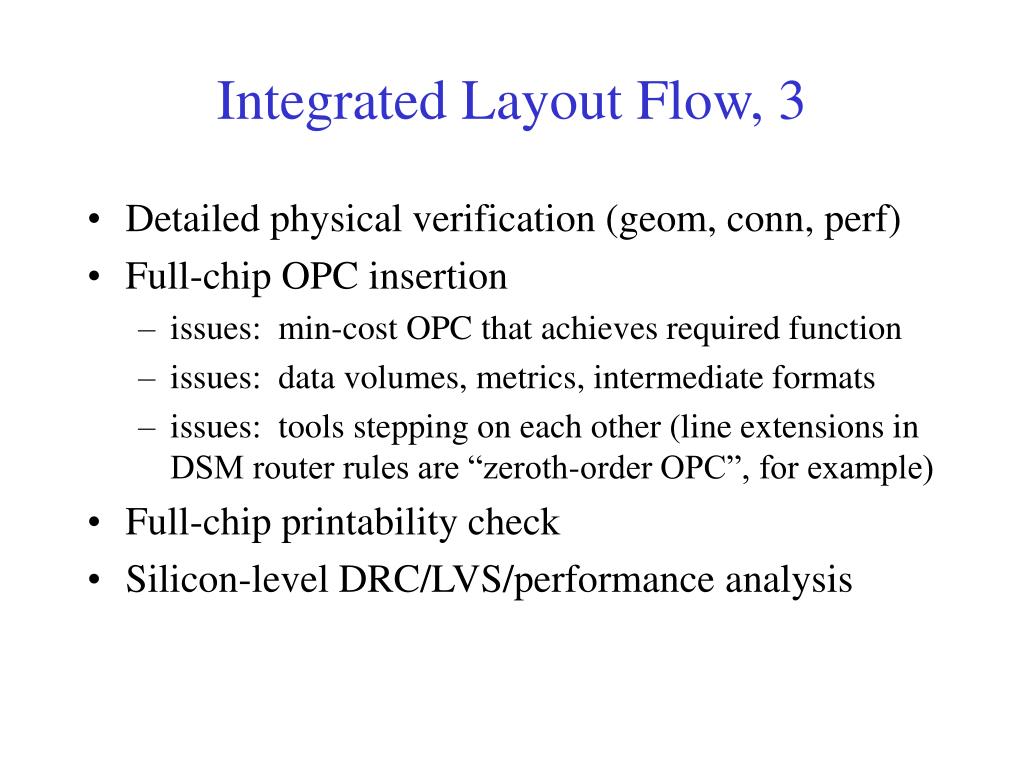 Integrated Layout Flow, 3

• Detailed physical verification (geom, conn, perf)
• Full-chip OPC insertion
– issues: min-cost OPC that achieves required function
– issues: data volumes, metrics, intermediate formats
– issues: tools stepping on each other (line extensions in DSM router rules are “zeroth-order OPC”, for example)
• Full-chip printability check
• Silicon-level DRC/LVS/performance analysis